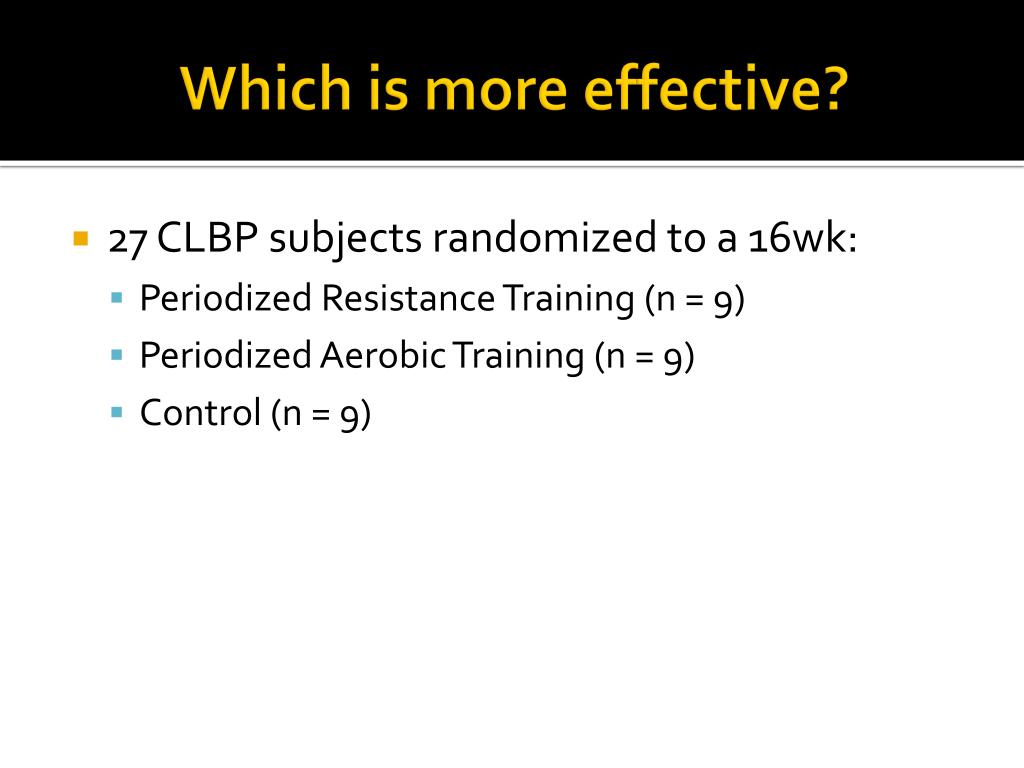 Which is more effective?

- 27 CLBP subjects randomized to a 16wk:
  - Periodized Resistance Training (n = 9)
  - Periodized Aerobic Training (n = 9)
  - Control (n = 9)